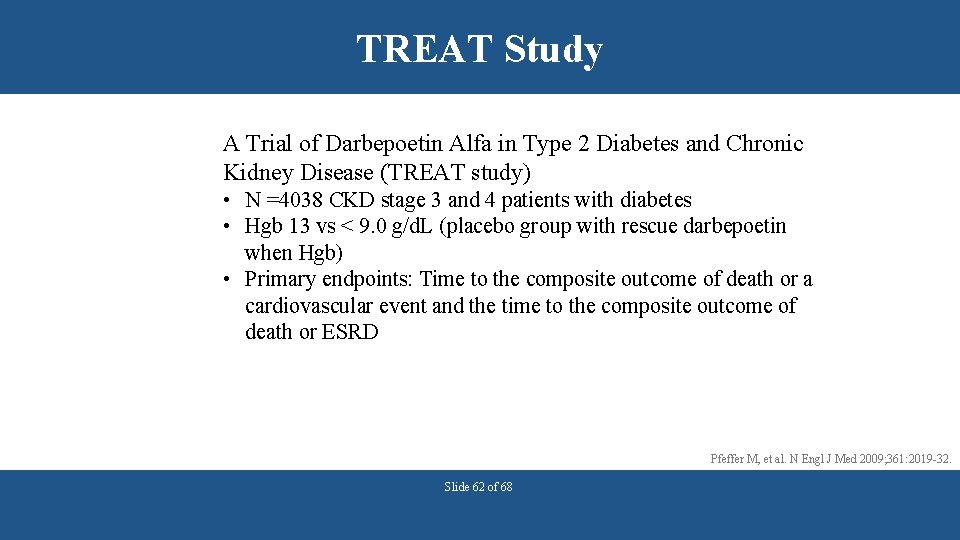 TREAT Study

A Trial of Darbepoetin Alfa in Type 2 Diabetes and Chronic Kidney Disease (TREAT study)

• N =4038 CKD stage 3 and 4 patients with diabetes
• Hgb 13 vs < 9.0 g/dL (placebo group with rescue darbepoetin when Hgb)
• Primary endpoints: Time to the composite outcome of death or a cardiovascular event and the time to the composite outcome of death or ESRD

Pfeffer M, et al. N Engl J Med 2009;361:2019-32.

Slide 62 of 68